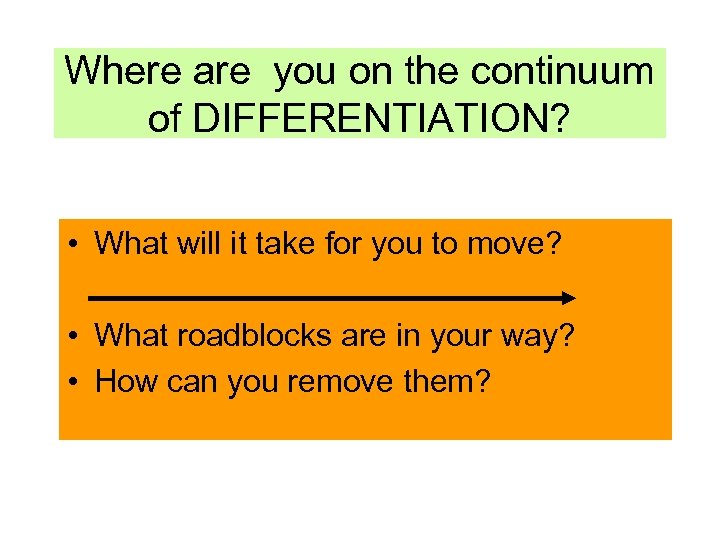 Where are you on the continuum of DIFFERENTIATION?

• What will it take for you to move?

• What roadblocks are in your way?
• How can you remove them?